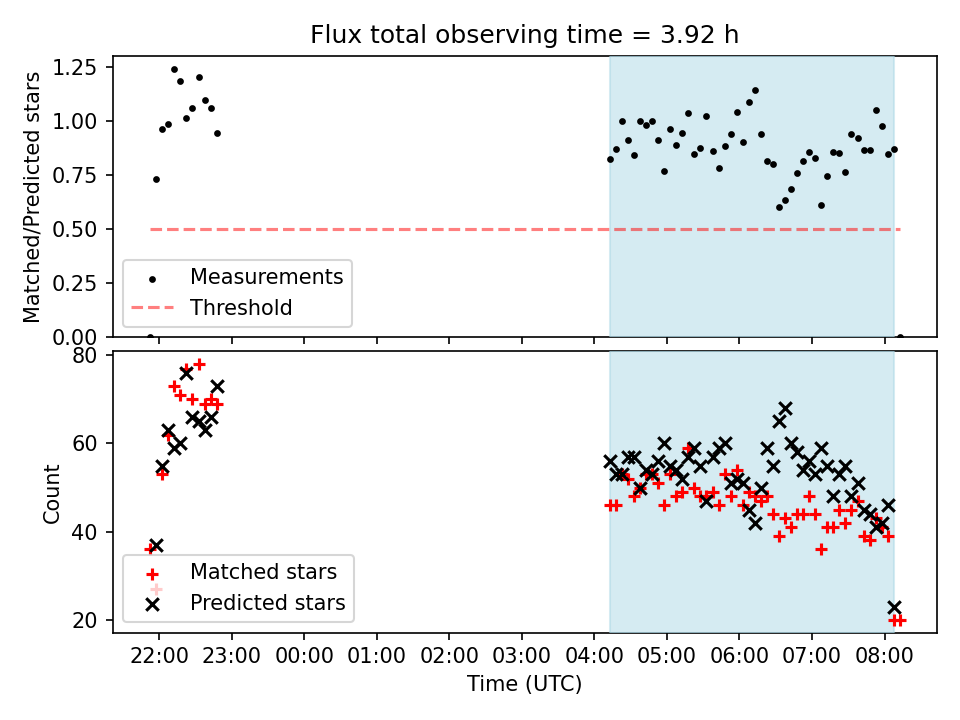 Flux total observing time = 3.92 h

Matched/Predicted stars

1.25
1.00
0.75
0.50
0.25
0.00

Measurements
Threshold

Count

80
60
40
20

Matched stars
Predicted stars

22:00 23:00 00:00 01:00 02:00 03:00 04:00 05:00 06:00 07:00 08:00

Time (UTC)